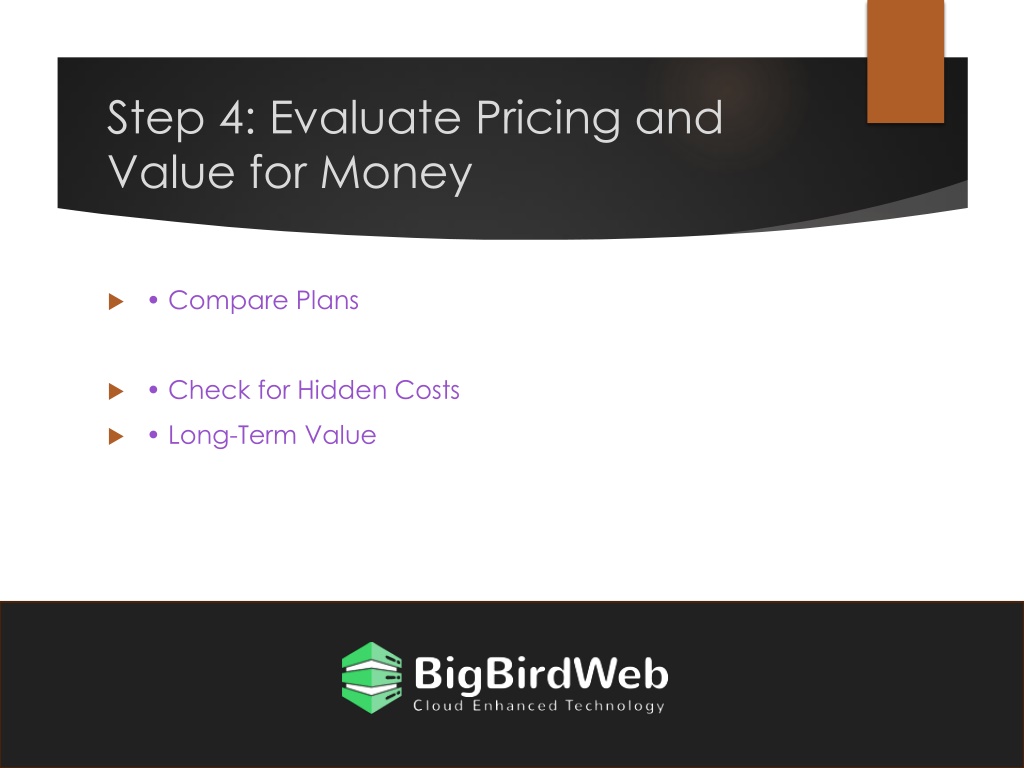 Step 4: Evaluate Pricing and Value for Money

• Compare Plans

• Check for Hidden Costs

• Long-Term Value

BigBirdWeb
Cloud Enhanced Technology